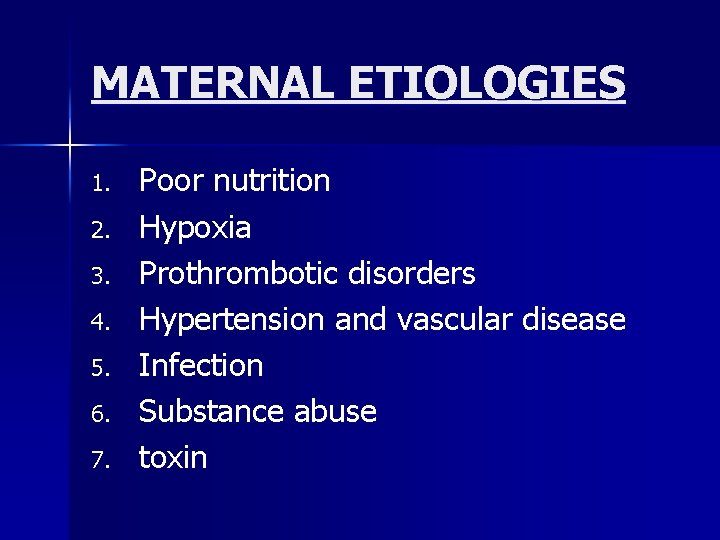 MATERNAL ETIOLOGIES

1. Poor nutrition
2. Hypoxia
3. Prothrombotic disorders
4. Hypertension and vascular disease
5. Infection
6. Substance abuse
7. toxin